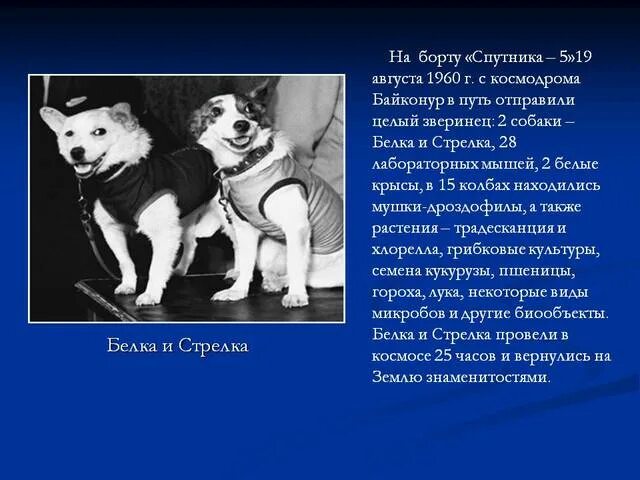 Белка и Стрелка

На борту «Спутника – 5»19 августа 1960 г. с космодрома Байконур в путь отправили целый зверинец: 2 собаки – Белка и Стрелка, 28 лабораторных мышей, 2 белые крысы, в 15 колбах находились мушки-дроздофилы, а также растения – традесканция и хлорелла, грибковые культуры, семена кукурузы, пшеницы, гороха, лука, некоторые виды микробов и другие биообъекты. Белка и Стрелка провели в космосе 25 часов и вернулись на Землю знаменитостями.